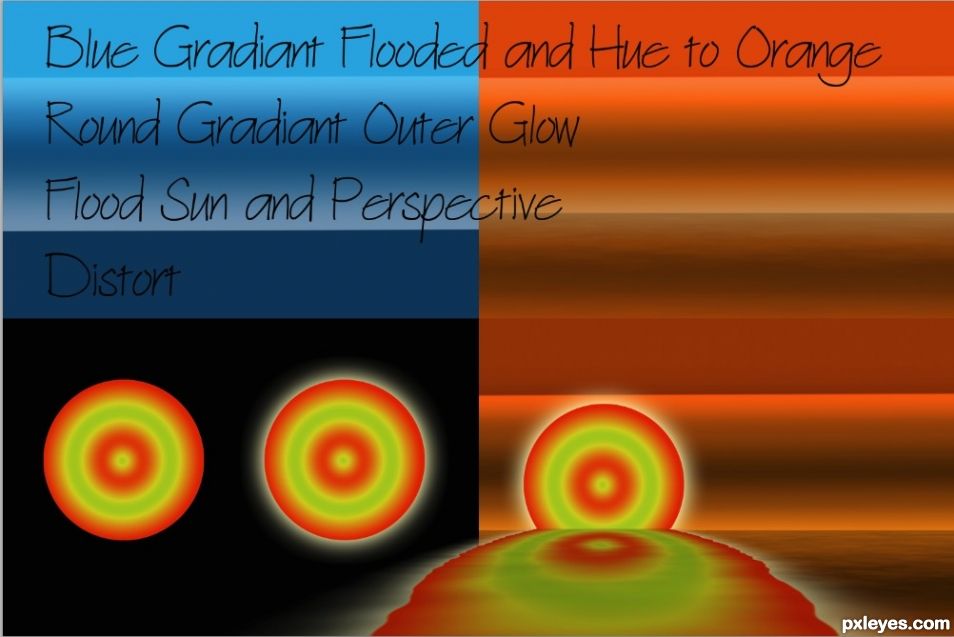 Blue Gradiant Flooded and Hue to Orange
Round Gradiant Outer Glow
Flood Sun and Perspective
Distort

pxleyes.com